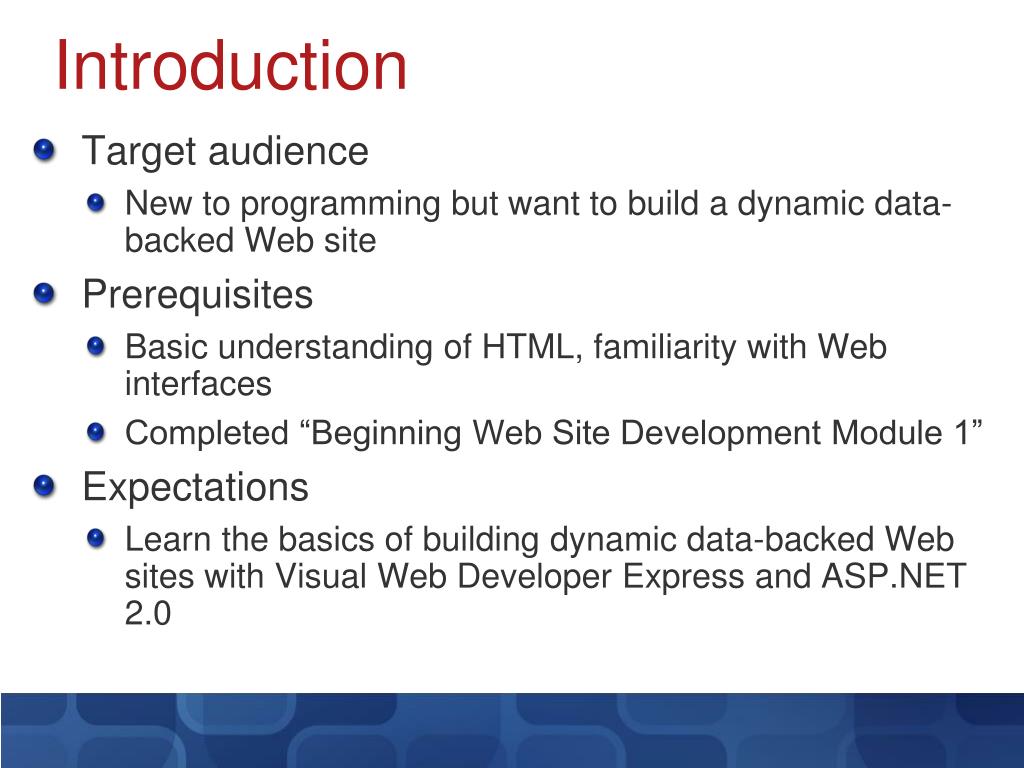 Introduction

Target audience

New to programming but want to build a dynamic data-backed Web site

Prerequisites

Basic understanding of HTML, familiarity with Web interfaces

Completed “Beginning Web Site Development Module 1”

Expectations

Learn the basics of building dynamic data-backed Web sites with Visual Web Developer Express and ASP.NET 2.0